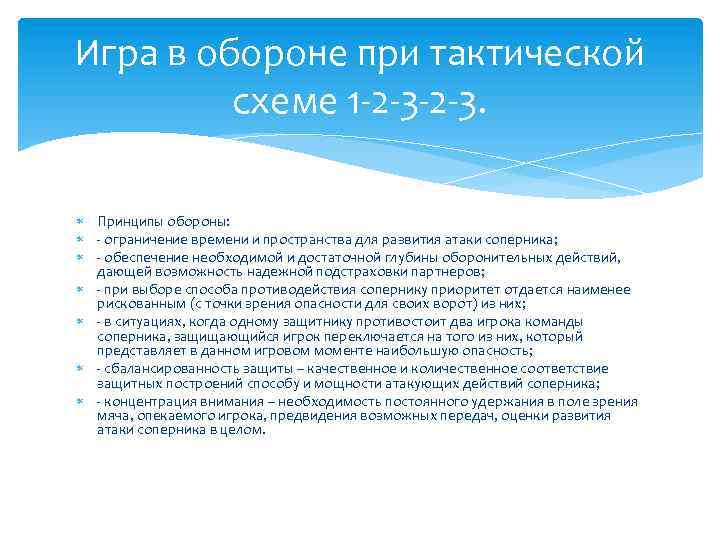 Игра в обороне при тактической схеме 1-2-3-2-3.

Принципы обороны:
- ограничение времени и пространства для развития атаки соперника;
- обеспечение необходимой и достаточной глубины оборонительных действий, дающей возможность надежной подстраховки партнеров;
- при выборе способа противодействия сопернику приоритет отдается наименее рискованным (с точки зрения опасности для своих ворот) из них;
- в ситуациях, когда одному защитнику противостоит два игрока команды соперника, защищающийся игрок переключается на того из них, который представляет в данном игровом моменте наибольшую опасность;
- сбалансированность защиты – качественное и количественное соответствие защитных построений способу и мощности атакующих действий соперника;
- концентрация внимания – необходимость постоянного удержания в поле зрения мяча, опекаемого игрока, предвидения возможных передач, оценки развития атаки соперника в целом.